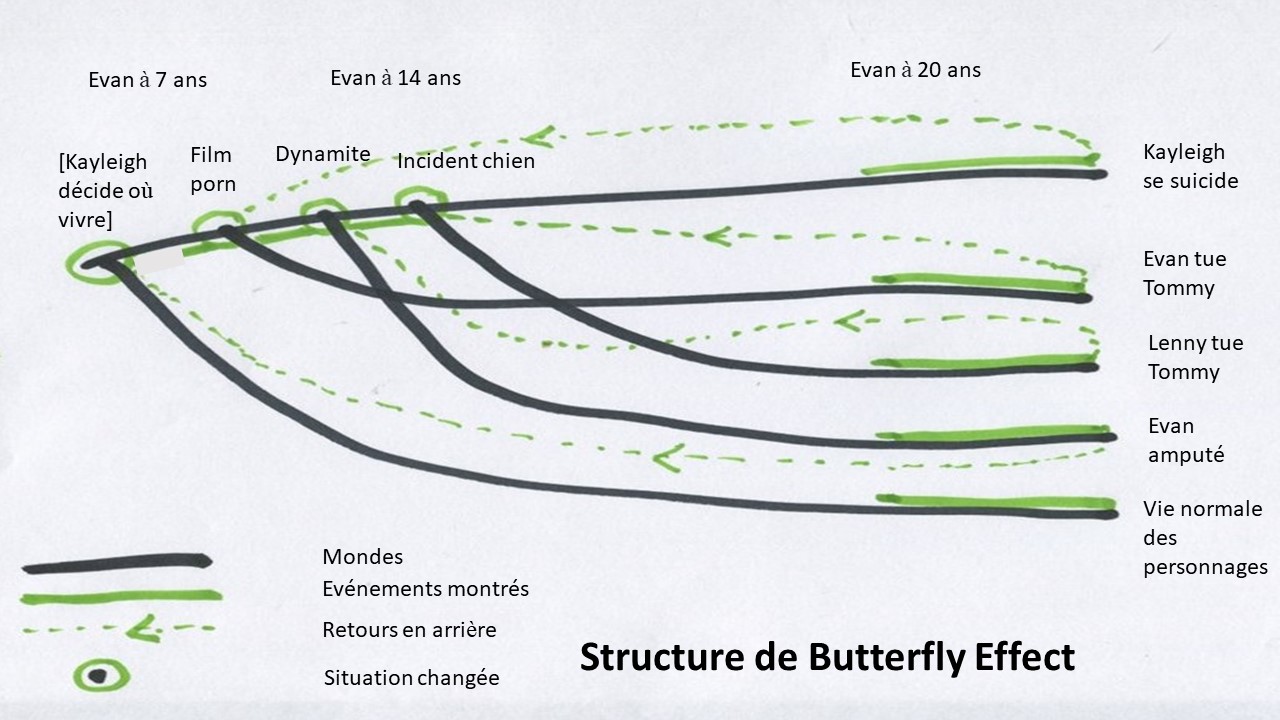 Evan à 7 ans

Evan à 14 ans

Evan à 20 ans

[Kayleigh décide où vivre]

Film porn

Dynamite

Incident chien

Kayleigh se suicide

Evan tue Tommy

Lenny tue Tommy

Evan amputé

Vie normale des personnages

Mondes

Evénements montrés

Retours en arrière

Situation changée

Structure de Butterfly Effect